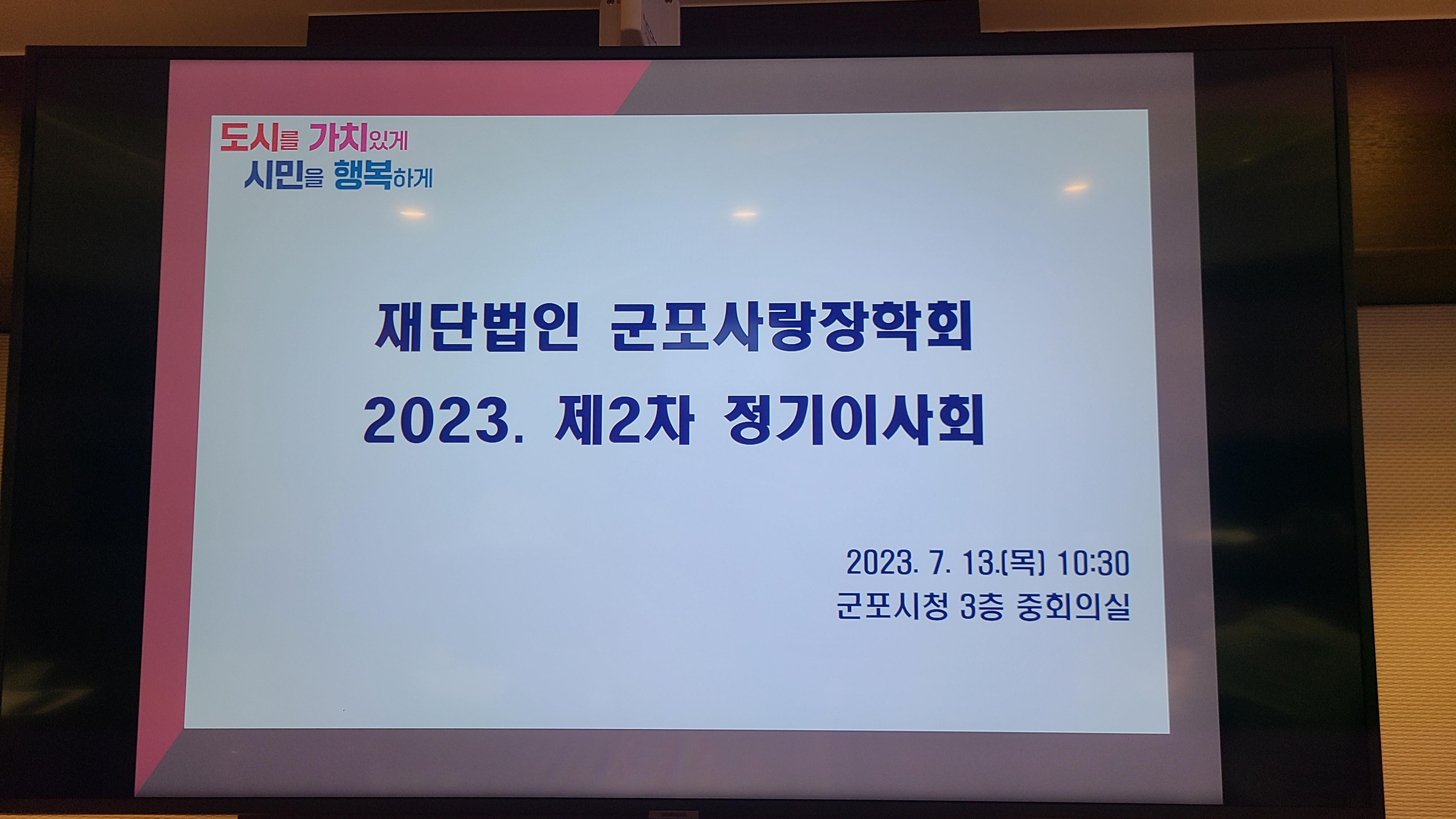 도시를 가치있게
시민을 행복하게

재단법인 군포사랑장학회
2023. 제2차 정기이사회

2023. 7. 13.(목) 10:30
군포시청 3층 중회의실